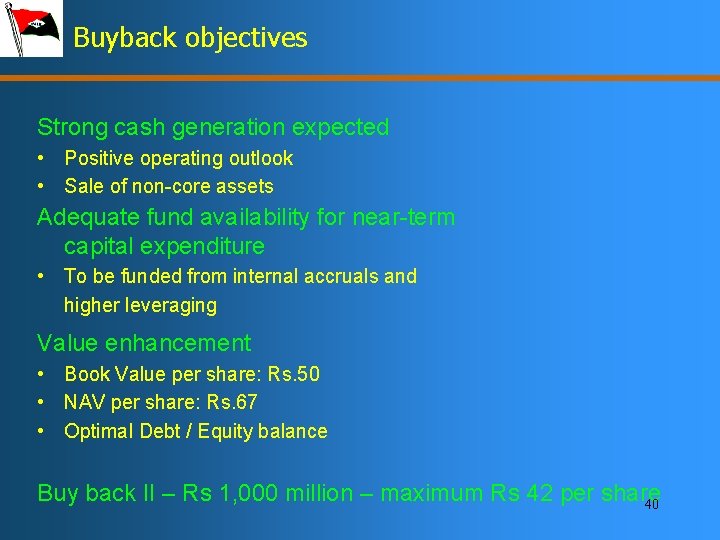 Buyback objectives

Strong cash generation expected
• Positive operating outlook
• Sale of non-core assets

Adequate fund availability for near-term capital expenditure
• To be funded from internal accruals and higher leveraging

Value enhancement
• Book Value per share: Rs.50
• NAV per share: Rs.67
• Optimal Debt / Equity balance

Buy back II – Rs 1,000 million – maximum Rs 42 per share

40